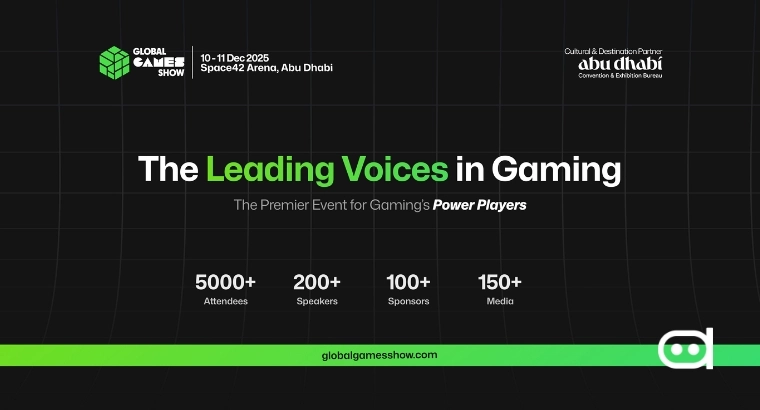 GLOBAL GAMES SHOW

10 - 11 Dec 2025
Space42 Arena, Abu Dhabi

Cultural & Destination Partner
abu dhabi
Convention & Exhibition Bureau

The Leading Voices in Gaming

The Premier Event for Gaming's Power Players

5000+
Attendees

200+
Speakers

100+
Sponsors

150+
Media

globalgamesshow.com